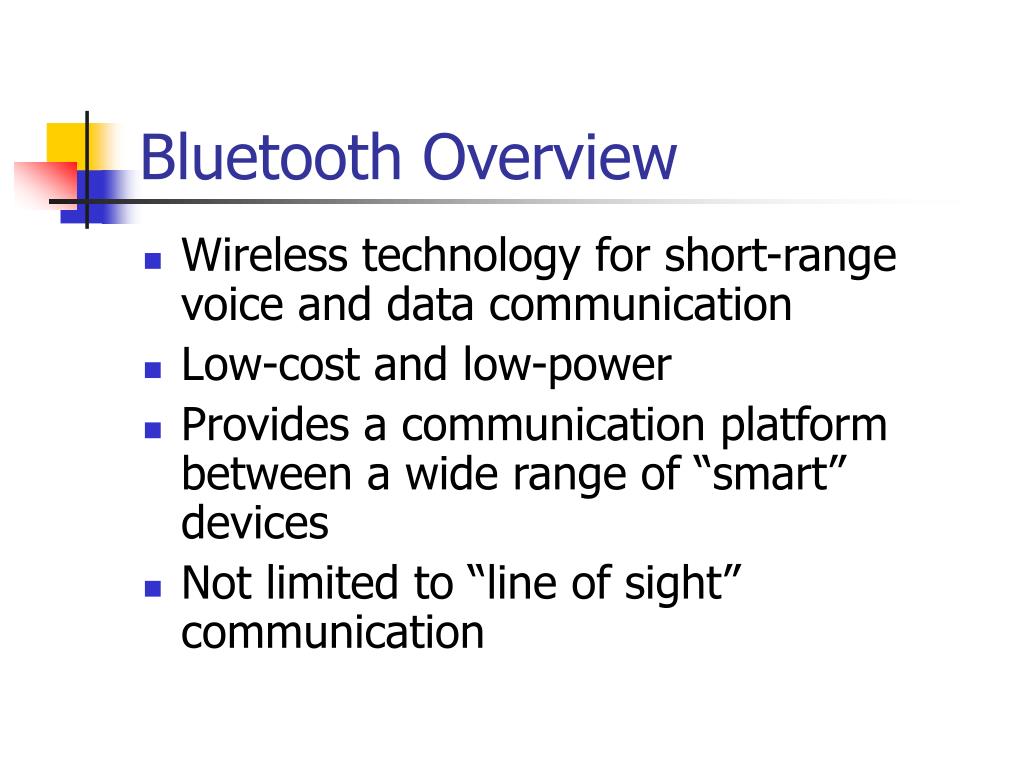 Bluetooth Overview

- Wireless technology for short-range voice and data communication
- Low-cost and low-power
- Provides a communication platform between a wide range of “smart” devices
- Not limited to “line of sight” communication